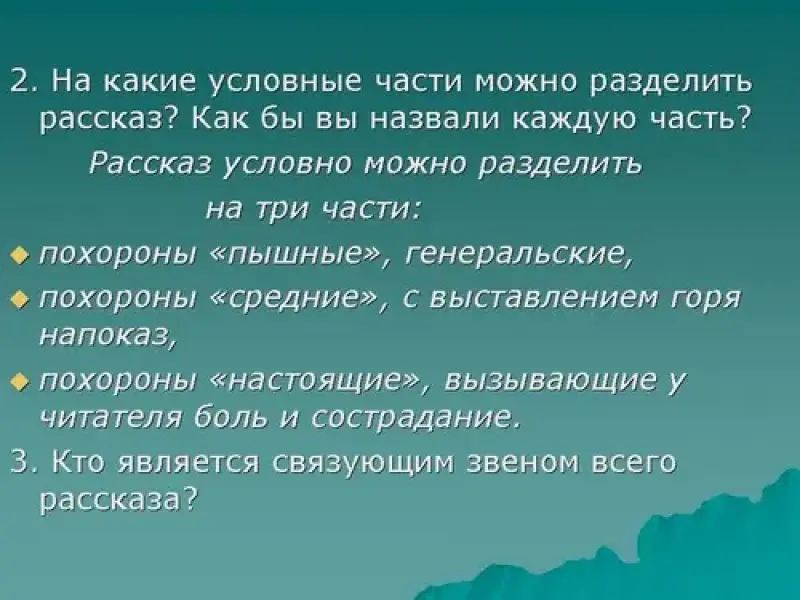 2. На какие условные части можно разделить рассказ? Как бы вы назвали каждую часть?

Рассказ условно можно разделить на три части:

похороны «пышные», генеральские,

похороны «средние», с выставлением горя напоказ,

похороны «настоящие», вызывающие у читателя боль и сострадание.

3. Кто является связующим звеном всего рассказа?